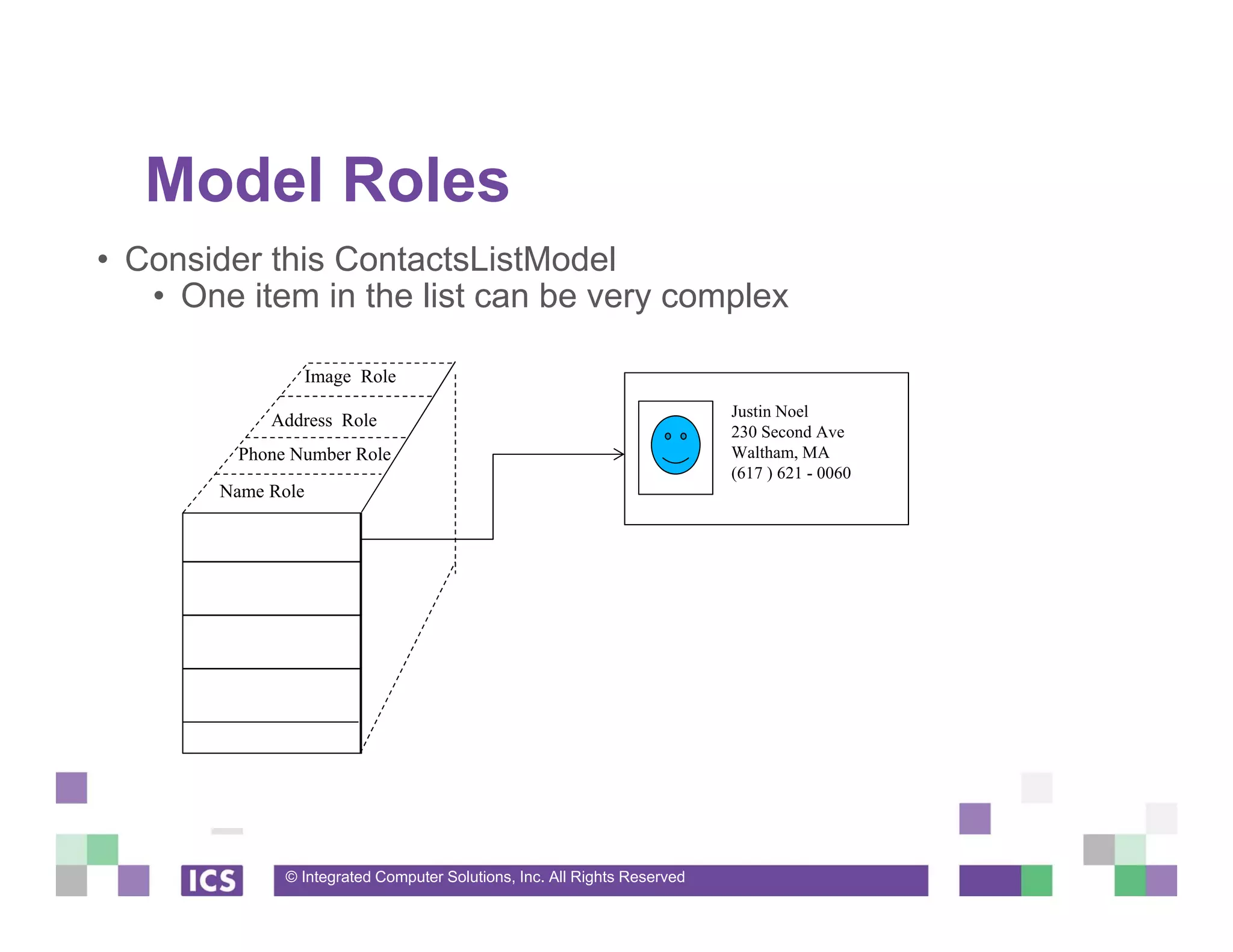 Model Roles

• Consider this ContactsListModel
  • One item in the list can be very complex

Image Role
Address Role
Phone Number Role
Name Role

Justin Noel
230 Second Ave
Waltham, MA
(617 ) 621 - 0060

ICS
© Integrated Computer Solutions, Inc. All Rights Reserved